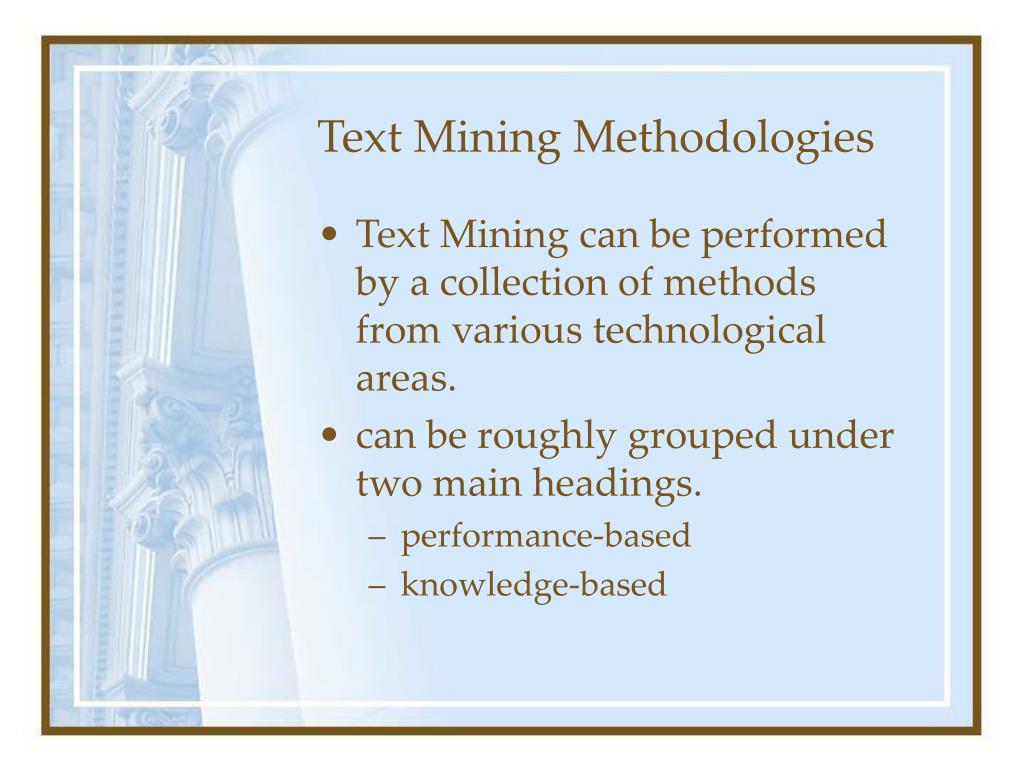 Text Mining Methodologies

• Text Mining can be performed by a collection of methods from various technological areas.
• can be roughly grouped under two main headings.
  – performance-based
  – knowledge-based